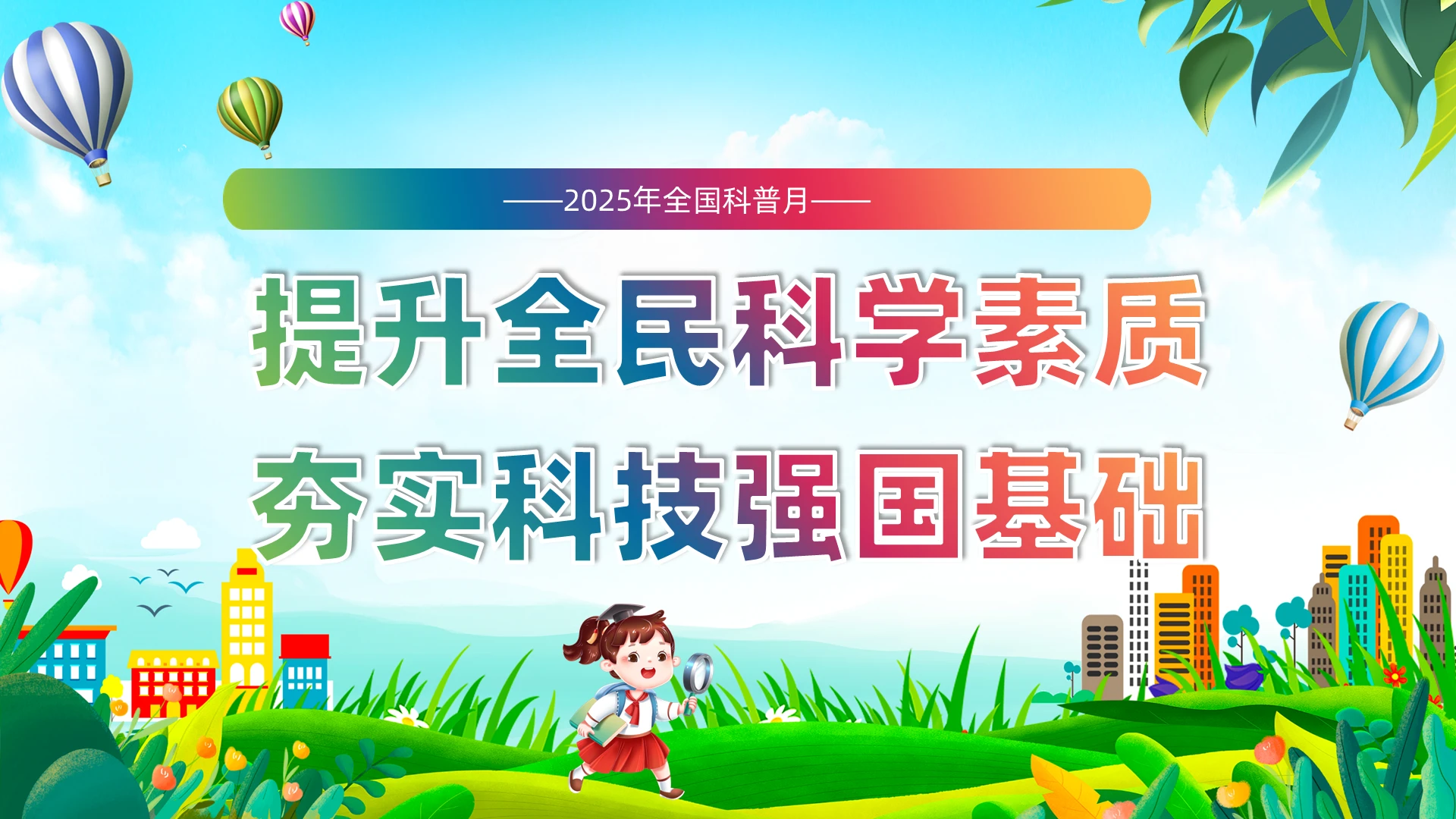 ——2025年全国科普月——

提升全民科学素质
夯实科技强国基础